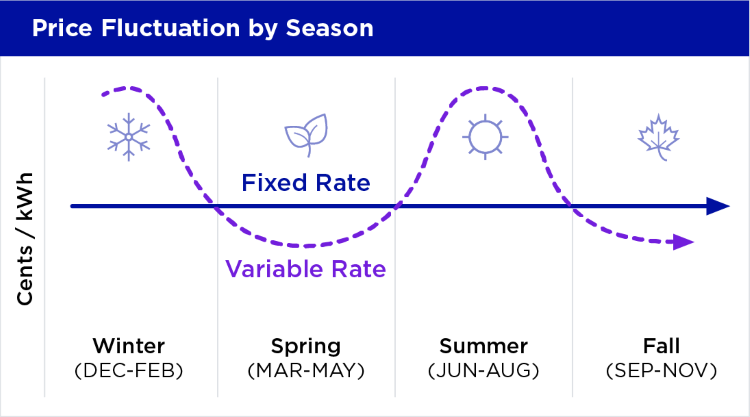 Price Fluctuation by Season

Cents / kWh

Fixed Rate

Variable Rate

Winter
(DEC-FEB)

Spring
(MAR-MAY)

Summer
(JUN-AUG)

Fall
(SEP-NOV)